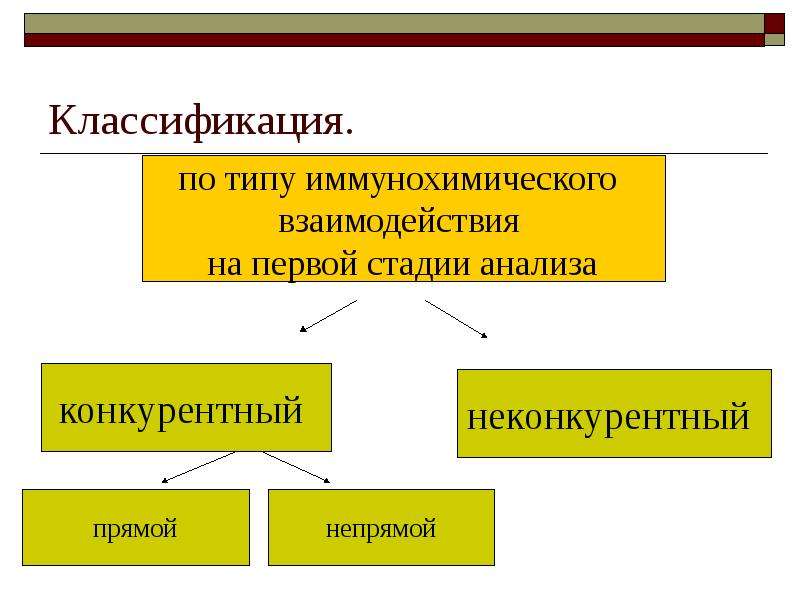 Классификация.

по типу иммунохимического взаимодействия на первой стадии анализа

конкурентный

неконкурентный

прямой

непрямой